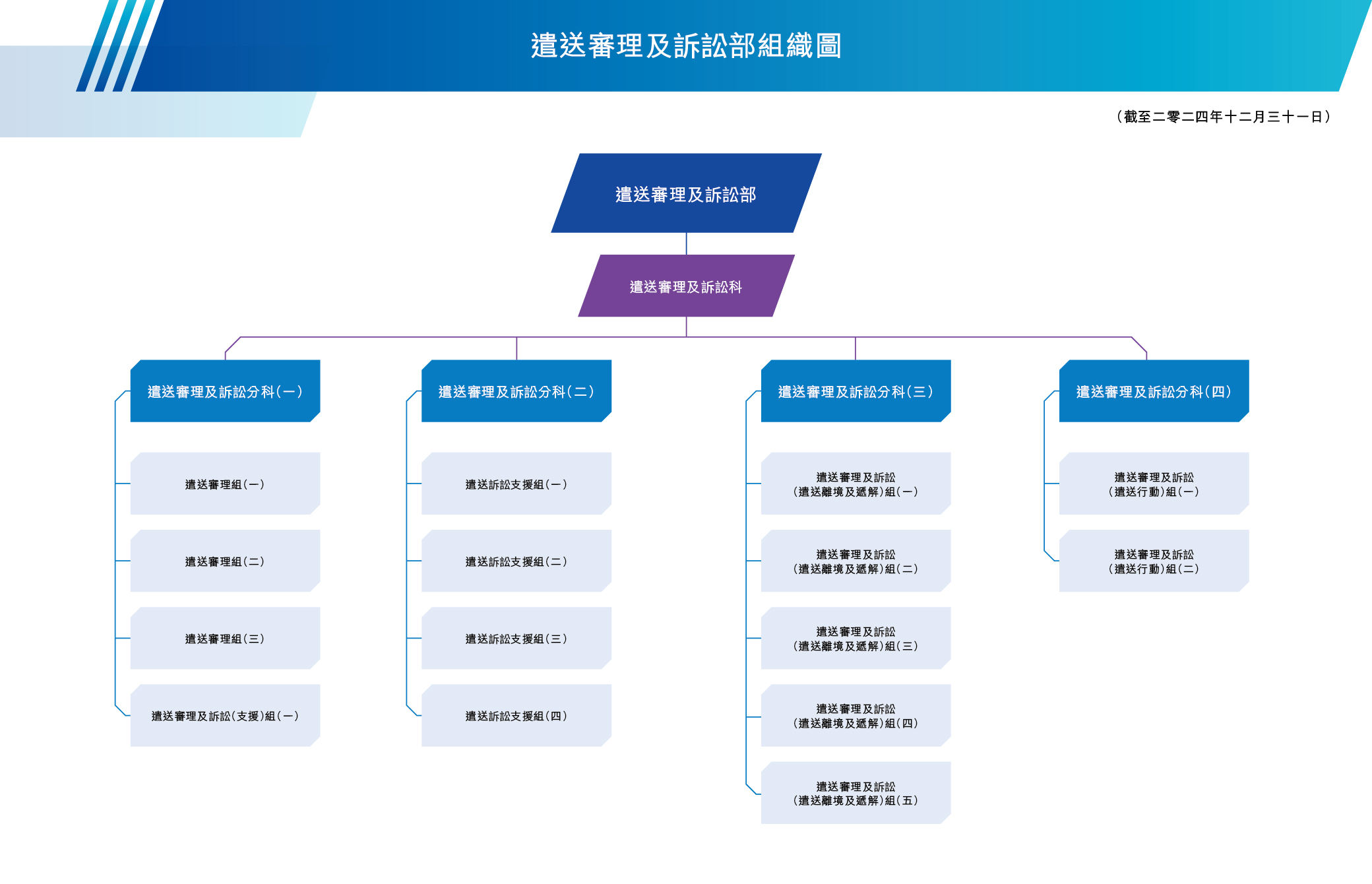 遣送審理及訴訟部組織圖

（截至二零二四年十二月三十一日）

遣送審理及訴訟部

遣送審理及訴訟科

遣送審理及訴訟分科（一）

遣送審理組（一）

遣送審理組（二）

遣送審理組（三）

遣送審理及訴訟（支援）組（一）

遣送審理及訴訟分科（二）

遣送訴訟支援組（一）

遣送訴訟支援組（二）

遣送訴訟支援組（三）

遣送訴訟支援組（四）

遣送審理及訴訟分科（三）

遣送審理及訴訟（遣送離境及遞解）組（一）

遣送審理及訴訟（遣送離境及遞解）組（二）

遣送審理及訴訟（遣送離境及遞解）組（三）

遣送審理及訴訟（遣送離境及遞解）組（四）

遣送審理及訴訟（遣送離境及遞解）組（五）

遣送審理及訴訟分科（四）

遣送審理及訴訟（遣送行動）組（一）

遣送審理及訴訟（遣送行動）組（二）